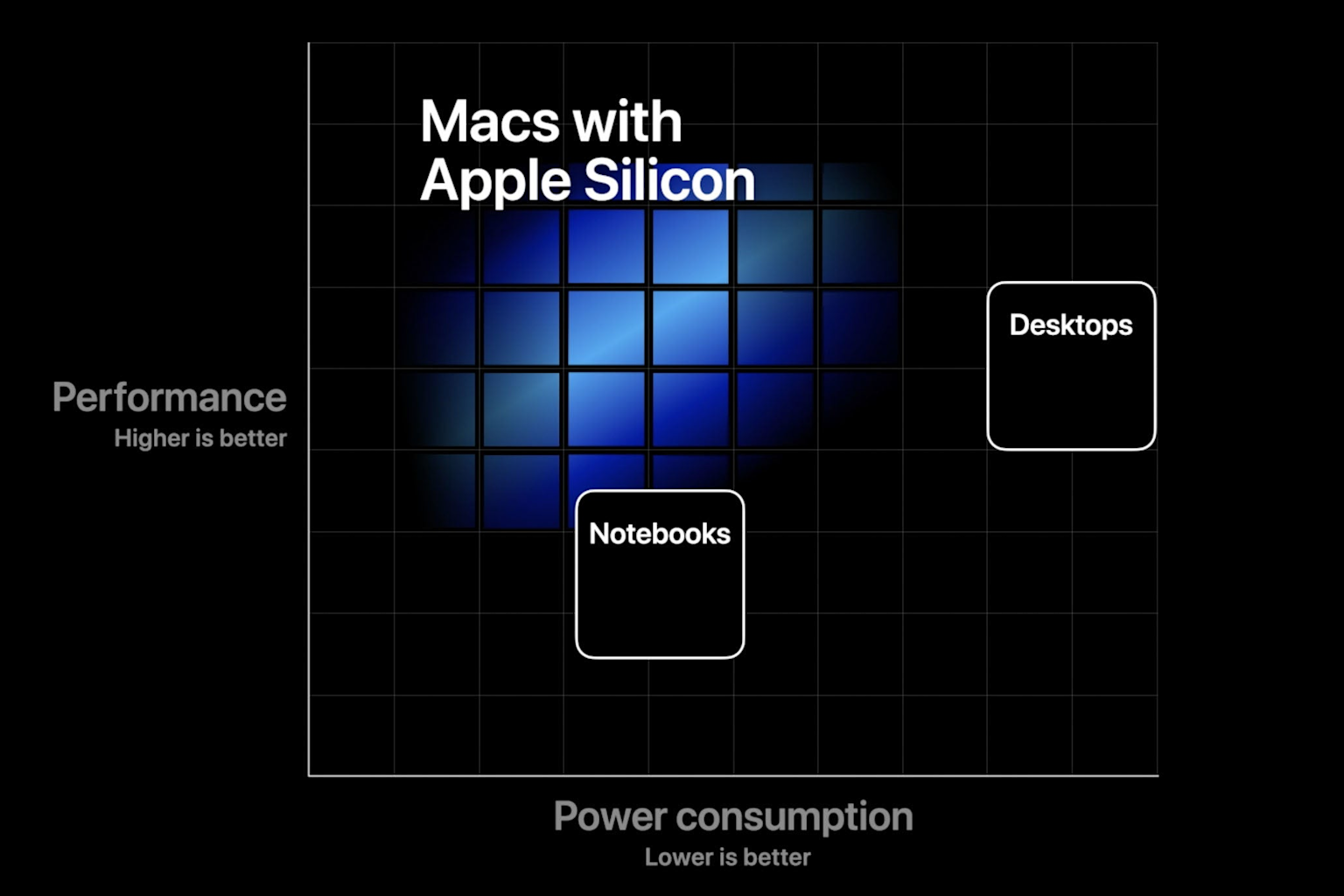 Macs with Apple Silicon

Desktops

Performance
Higher is better

Notebooks

Power consumption
Lower is better